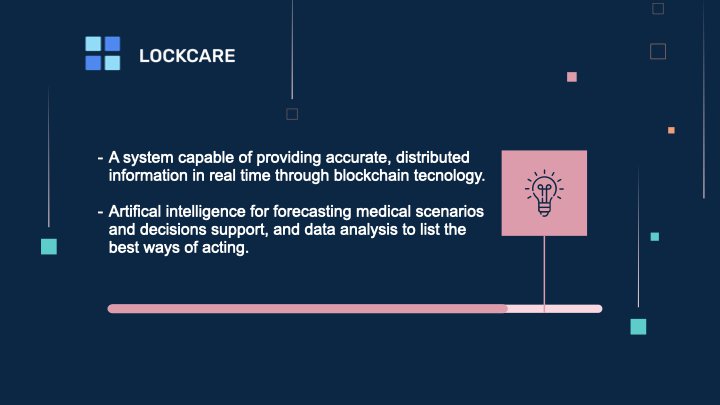 LOCKCARE

- A system capable of providing accurate, distributed information in real time through blockchain tecnology.

- Artifical intelligence for forecasting medical scenarios and decisions support, and data analysis to list the best ways of acting.